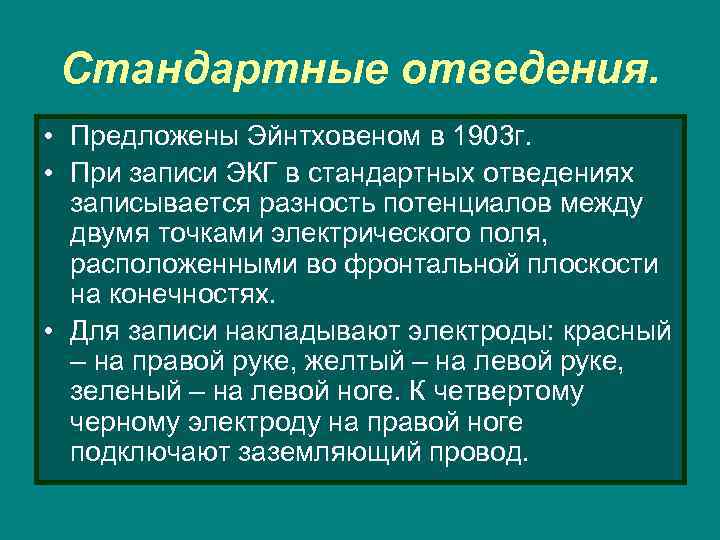 Стандартные отведения.

• Предложены Эйнтховеном в 1903г.

• При записи ЭКГ в стандартных отведениях записывается разность потенциалов между двумя точками электрического поля, расположенными во фронтальной плоскости на конечностях.

• Для записи накладывают электроды: красный – на правой руке, желтый – на левой руке, зеленый – на левой ноге. К четвертому черному электроду на правой ноге подключают заземляющий провод.